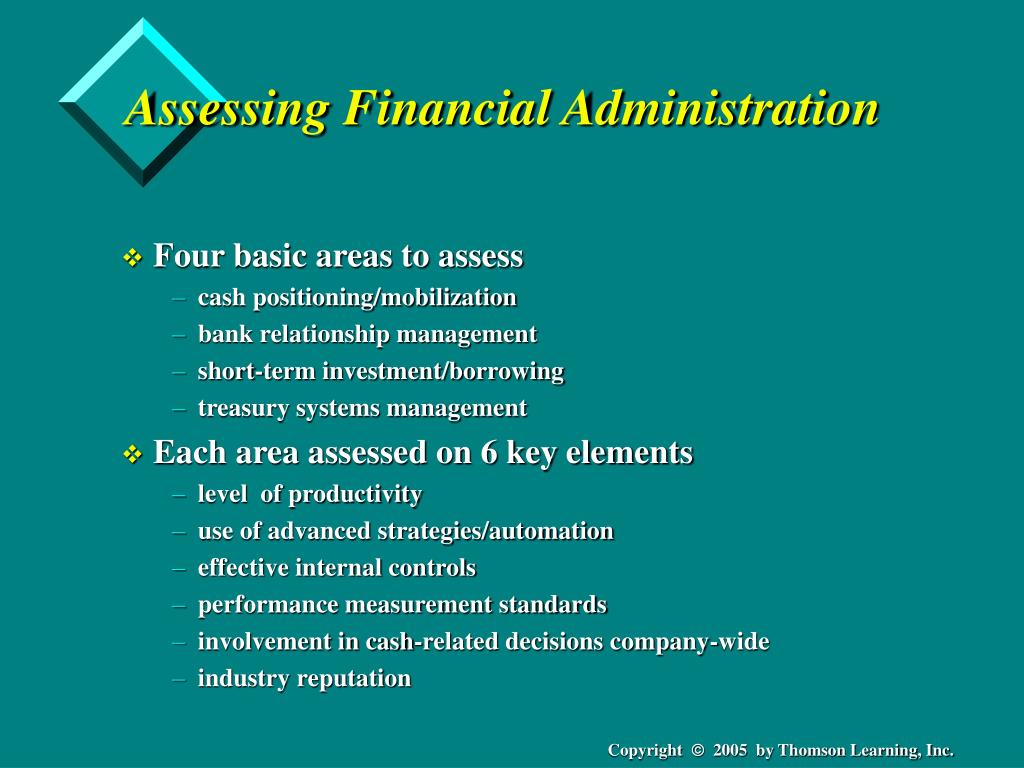 Assessing Financial Administration

❖ Four basic areas to assess
– cash positioning/mobilization
– bank relationship management
– short-term investment/borrowing
– treasury systems management

❖ Each area assessed on 6 key elements
– level of productivity
– use of advanced strategies/automation
– effective internal controls
– performance measurement standards
– involvement in cash-related decisions company-wide
– industry reputation

Copyright © 2005 by Thomson Learning, Inc.